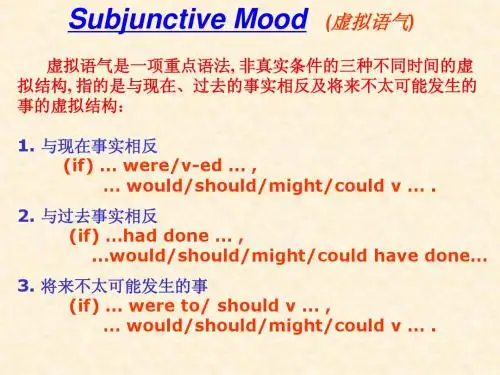 Subjunctive Mood (虚拟语气)

虚拟语气是一项重点语法, 非真实条件的三种不同时间的虚拟结构, 指的是与现在、过去的事实相反及将来不太可能发生的事的虚拟结构：

1. 与现在事实相反
(if) … were/v-ed … ,
… would/should/might/could v … .

2. 与过去事实相反
(if) …had done … ,
…would/should/might/could have done…

3. 将来不太可能发生的事
(if) … were to/ should v … ,
… would/should/might/could v … .